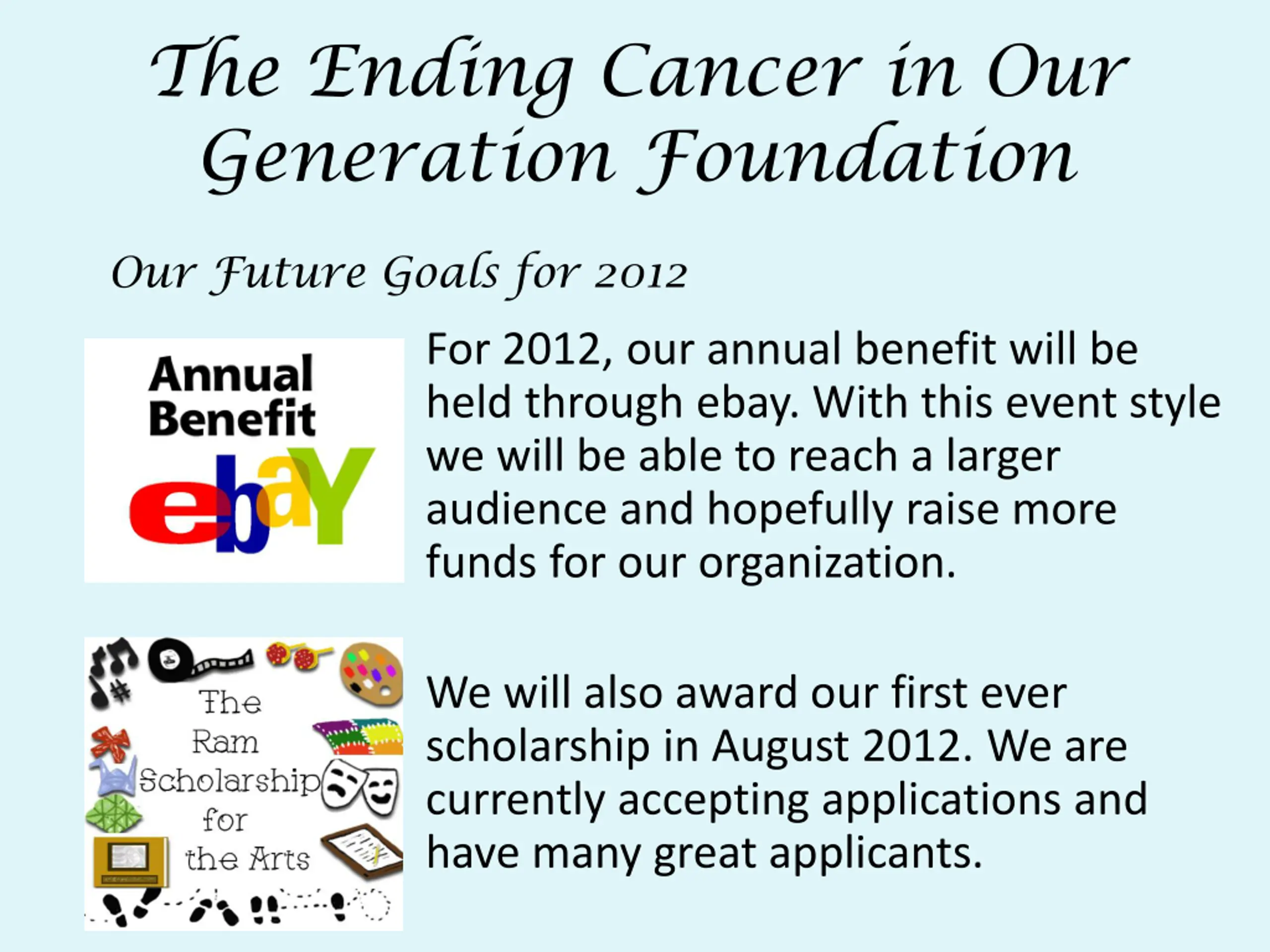 The Ending Cancer in Our Generation Foundation

Our Future Goals for 2012

Annual Benefit
ebaY

For 2012, our annual benefit will be held through ebay. With this event style we will be able to reach a larger audience and hopefully raise more funds for our organization.

The Ram Scholarship for the Arts

We will also award our first ever scholarship in August 2012. We are currently accepting applications and have many great applicants.